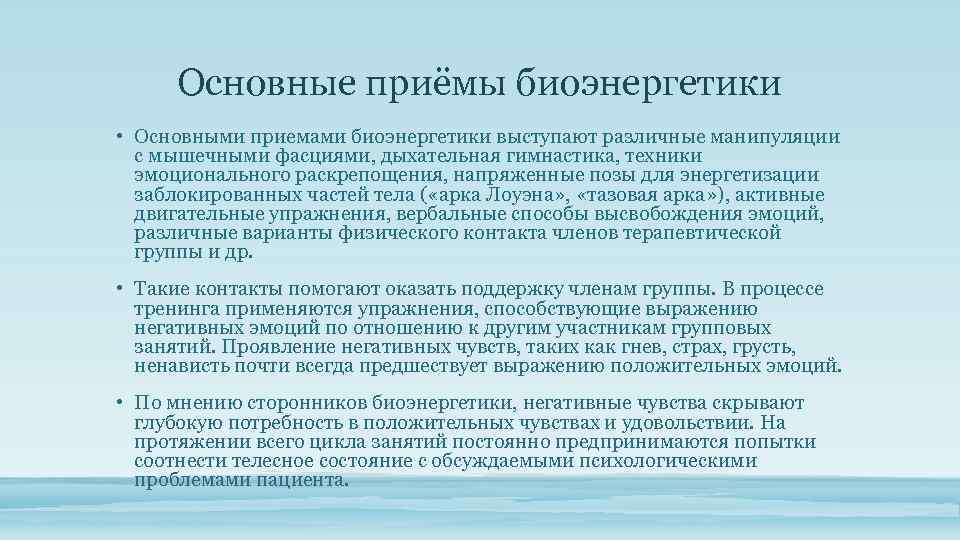 Основные приёмы биоэнергетики

• Основными приемами биоэнергетики выступают различные манипуляции с мышечными фасциями, дыхательная гимнастика, техники эмоционального раскрепощения, напряженные позы для энергетизации заблокированных частей тела («арка Лоуэна», «тазовая арка»), активные двигательные упражнения, вербальные способы высвобождения эмоций, различные варианты физического контакта членов терапевтической группы и др.

• Такие контакты помогают оказать поддержку членам группы. В процессе тренинга применяются упражнения, способствующие выражению негативных эмоций по отношению к другим участникам групповых занятий. Проявление негативных чувств, таких как гнев, страх, грусть, ненависть почти всегда предшествует выражению положительных эмоций.

• По мнению сторонников биоэнергетики, негативные чувства скрывают глубокую потребность в положительных чувствах и удовольствии. На протяжении всего цикла занятий постоянно предпринимаются попытки соотнести телесное состояние с обсуждаемыми психологическими проблемами пациента.